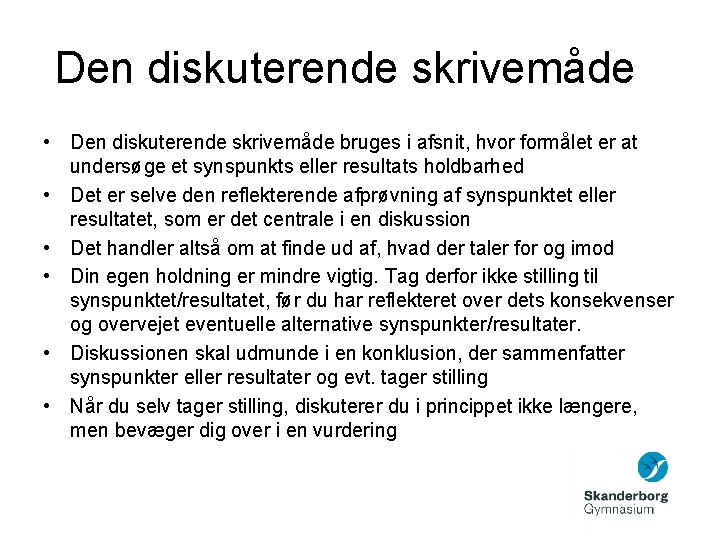 Den diskuterende skrivemåde

• Den diskuterende skrivemåde bruges i afsnit, hvor formålet er at undersøge et synspunkts eller resultats holdbarhed
• Det er selve den reflekterende afprøvning af synspunktet eller resultatet, som er det centrale i en diskussion
• Det handler altså om at finde ud af, hvad der taler for og imod
• Din egen holdning er mindre vigtig. Tag derfor ikke stilling til synspunktet/resultatet, før du har reflekteret over dets konsekvenser og overvejet eventuelle alternative synspunkter/resultater.
• Diskussionen skal udmunde i en konklusion, der sammenfatter synspunkter eller resultater og evt. tager stilling
• Når du selv tager stilling, diskuterer du i princippet ikke længere, men bevæger dig over i en vurdering

Skanderborg Gymnasium